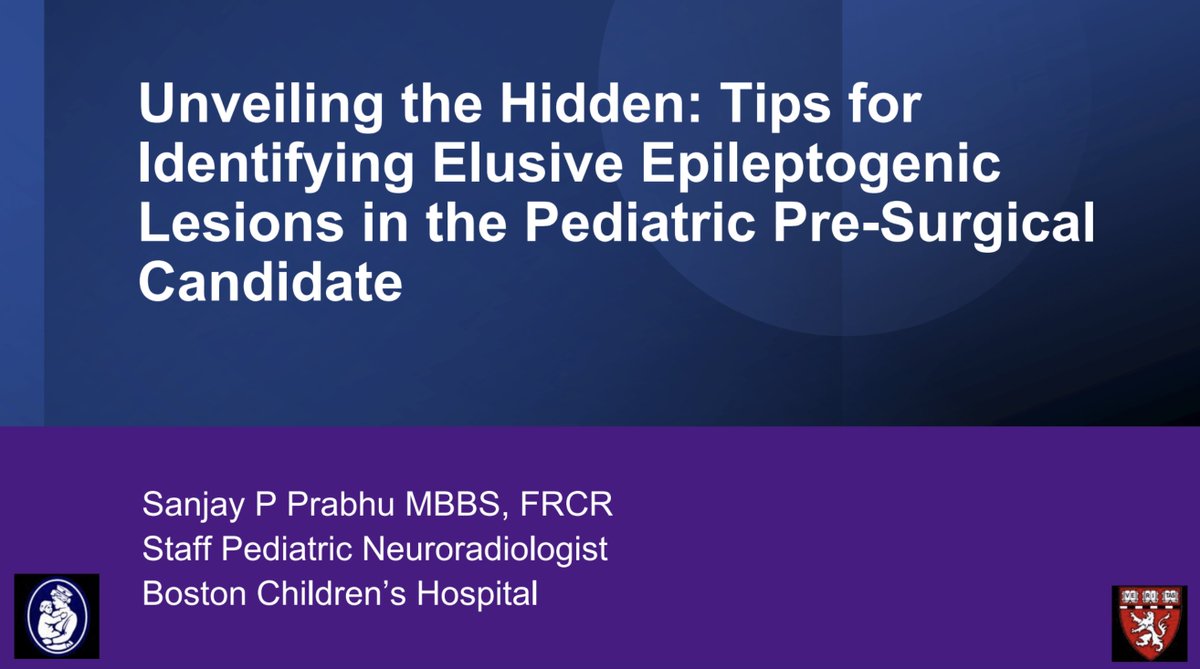 Unveiling the Hidden: Tips for Identifying Elusive Epileptogenic Lesions in the Pediatric Pre-Surgical Candidate

Sanjay P Prabhu MBBS, FRCR
Staff Pediatric Neuroradiologist
Boston Children's Hospital